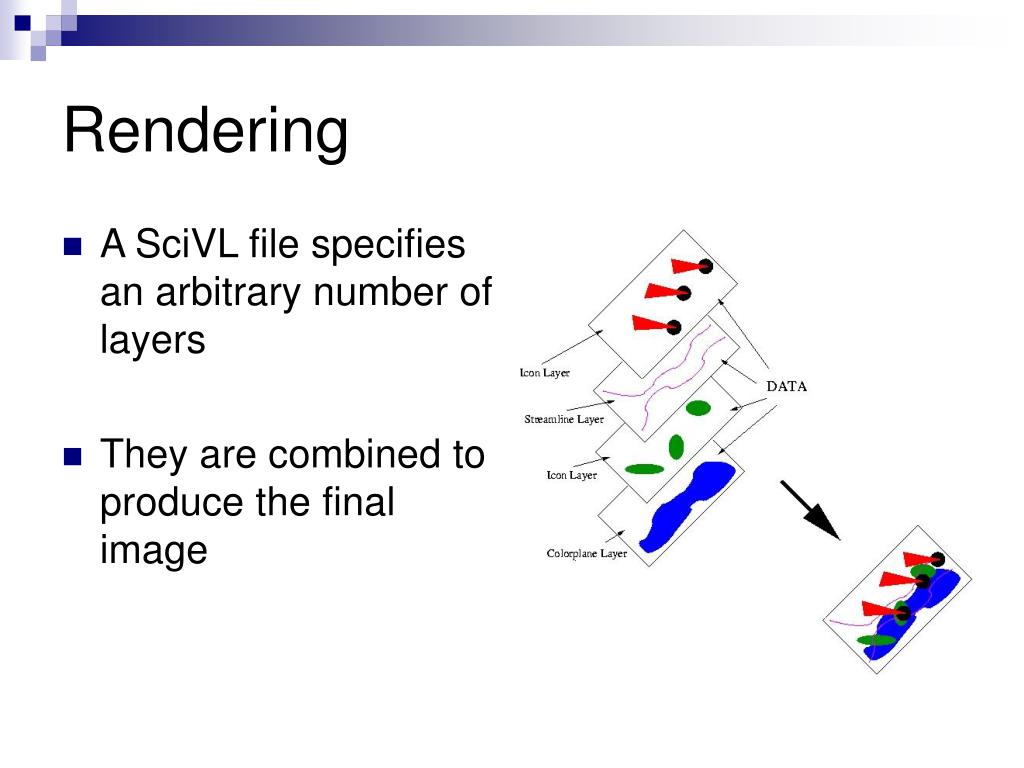 Rendering

A SciVL file specifies an arbitrary number of layers

They are combined to produce the final image

Icon Layer

Streamline Layer

Icon Layer

Colorplane Layer

DATA